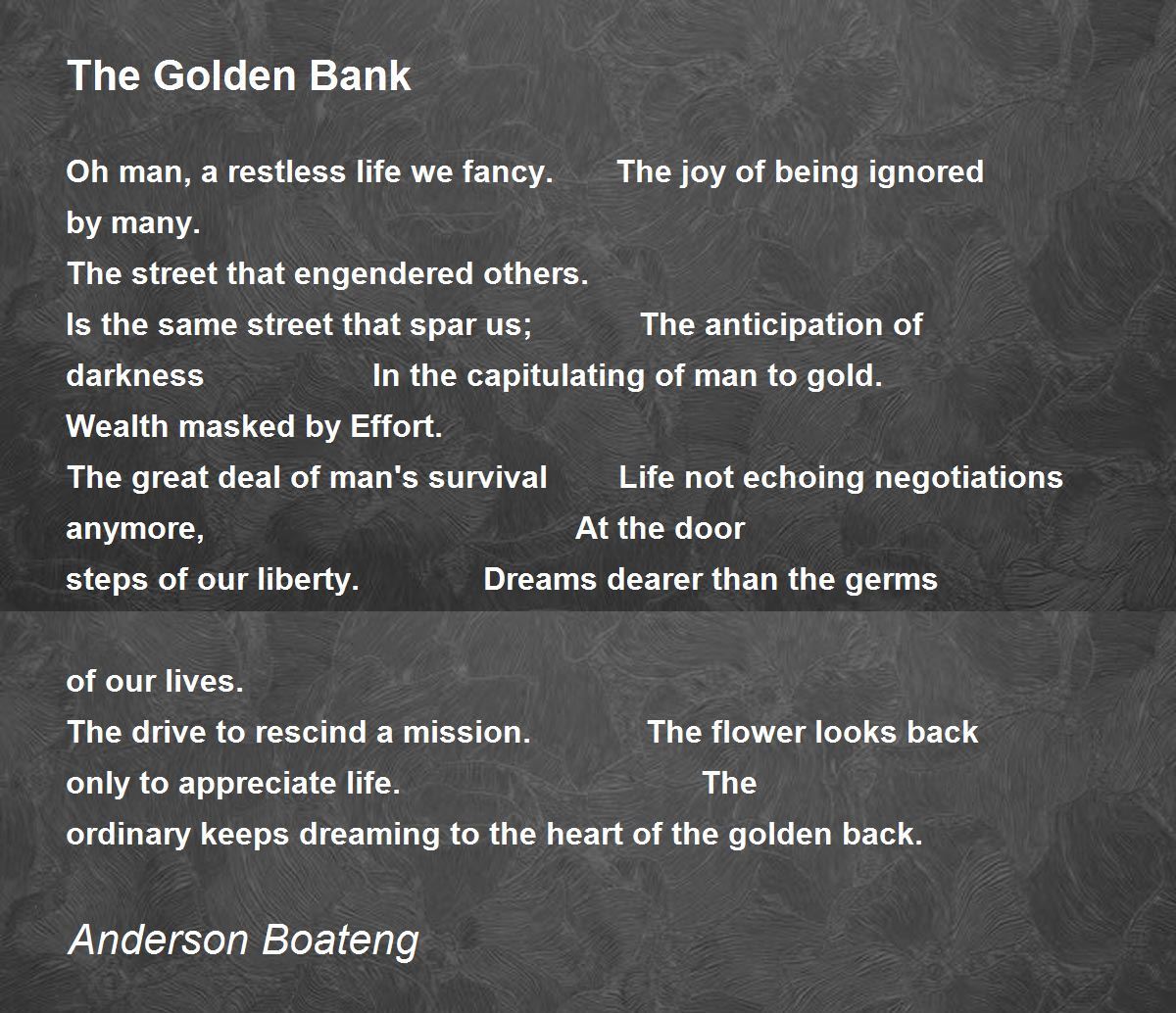 The Golden Bank

Oh man, a restless life we fancy. The joy of being ignored by many.
The street that engendered others.
Is the same street that spar us; The anticipation of darkness In the capitulating of man to gold.
Wealth masked by Effort.
The great deal of man's survival Life not echoing negotiations anymore, At the door steps of our liberty. Dreams dearer than the germs

of our lives.
The drive to rescind a mission. The flower looks back only to appreciate life. The ordinary keeps dreaming to the heart of the golden back.

Anderson Boateng